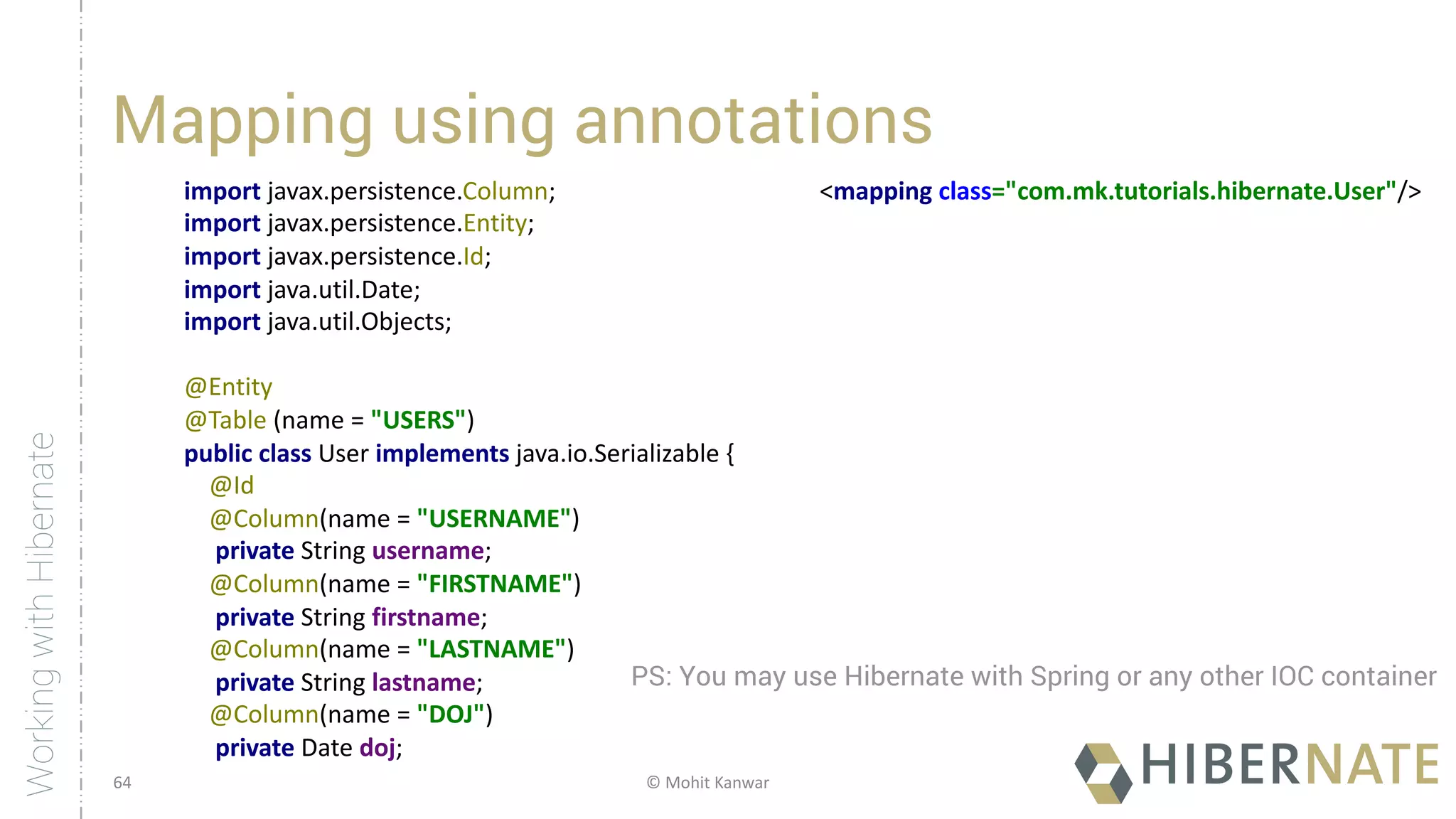 Working with Hibernate

Mapping using annotations

import javax.persistence.Column;
import javax.persistence.Entity;
import javax.persistence.Id;
import java.util.Date;
import java.util.Objects;

@Entity
@Table (name = "USERS")
public class User implements java.io.Serializable {
@Id
@Column(name = "USERNAME")
private String username;
@Column(name = "FIRSTNAME")
private String firstname;
@Column(name = "LASTNAME")
private String lastname;
@Column(name = "DOJ")
private Date doj;

<mapping class="com.mk.tutorials.hibernate.User"/>

PS: You may use Hibernate with Spring or any other IOC container

64

© Mohit Kanwar

HIBERNATE